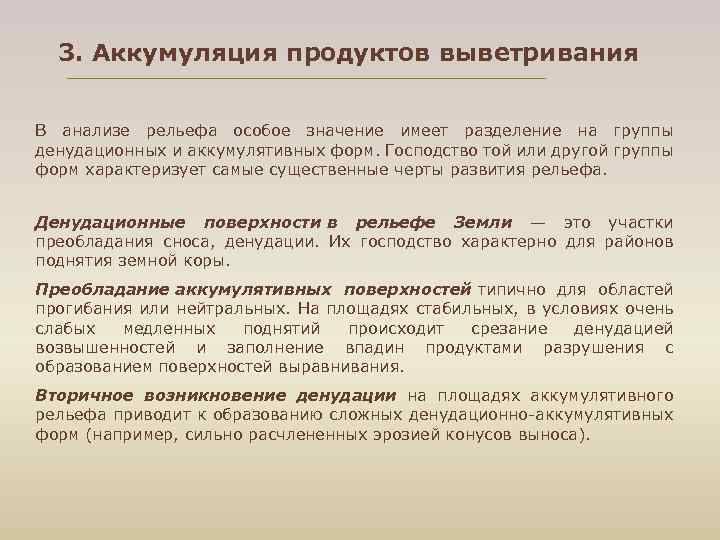 3. Аккумуляция продуктов выветривания

В анализе рельефа особое значение имеет разделение на группы денудационных и аккумулятивных форм. Господство той или другой группы форм характеризует самые существенные черты развития рельефа.

Денудационные поверхности в рельефе Земли — это участки преобладания сноса, денудации. Их господство характерно для районов поднятия земной коры.

Преобладание аккумулятивных поверхностей типично для областей прогибания или нейтральных. На площадях стабильных, в условиях очень слабых медленных поднятий происходит срезание денудацией возвышенностей и заполнение впадин продуктами разрушения с образованием поверхностей выравнивания.

Вторичное возникновение денудации на площадях аккумулятивного рельефа приводит к образованию сложных денудационно-аккумулятивных форм (например, сильно расчлененных эрозией конусов выноса).